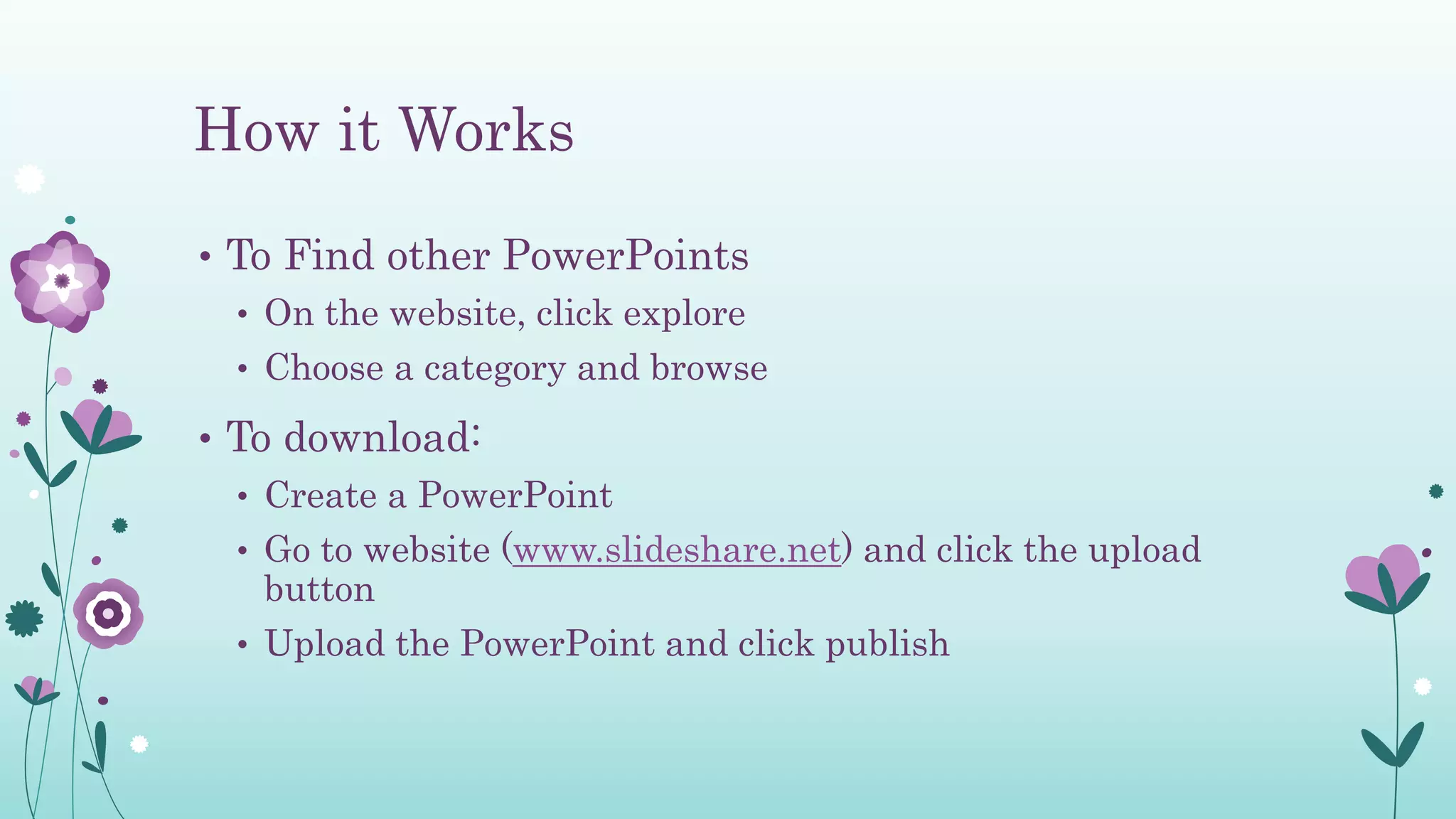 How it Works

• To Find other PowerPoints
  • On the website, click explore
  • Choose a category and browse
• To download:
  • Create a PowerPoint
  • Go to website (www.slideshare.net) and click the upload button
  • Upload the PowerPoint and click publish